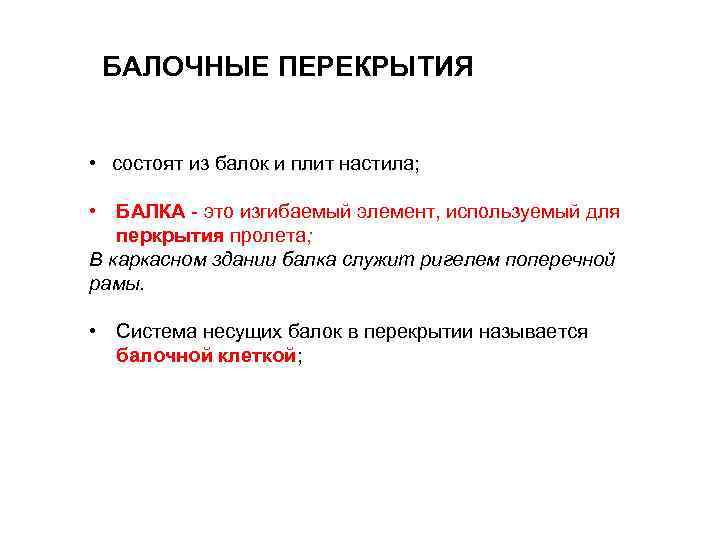 БАЛОЧНЫЕ ПЕРЕКРЫТИЯ

• состоят из балок и плит настила;

• БАЛКА - это изгибаемый элемент, используемый для перкрытия пролета;

В каркасном здании балка служит ригелем поперечной рамы.

• Система несущих балок в перекрытии называется балочной клеткой;